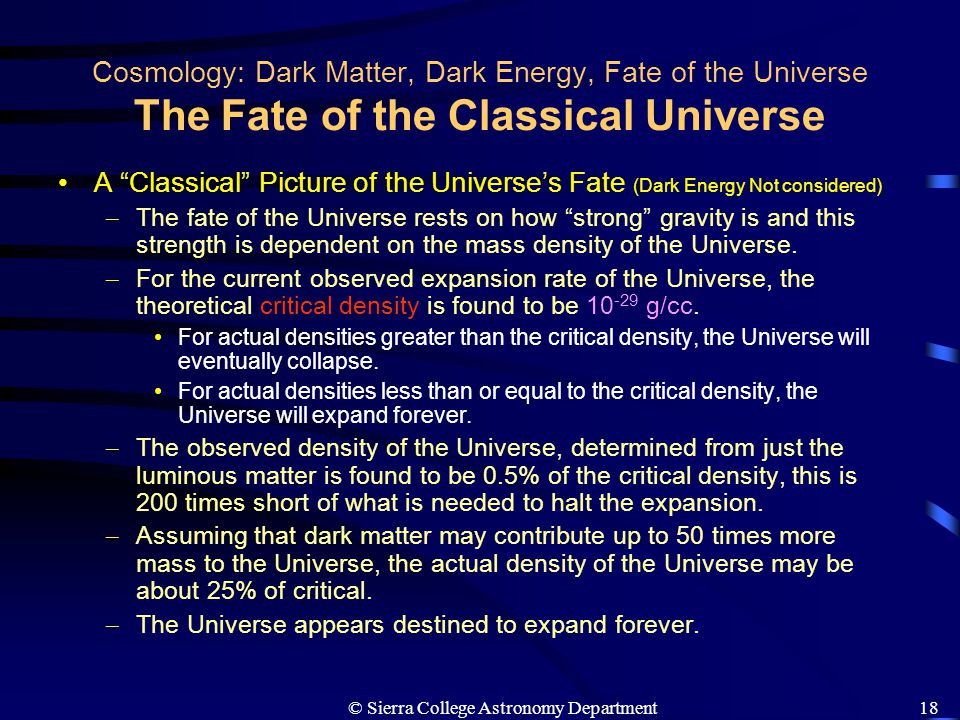 Cosmology: Dark Matter, Dark Energy, Fate of the Universe
The Fate of the Classical Universe

• A “Classical” Picture of the Universe’s Fate (Dark Energy Not considered)
– The fate of the Universe rests on how “strong” gravity is and this strength is dependent on the mass density of the Universe.
– For the current observed expansion rate of the Universe, the theoretical critical density is found to be $10^{-29}$ g/cc.
• For actual densities greater than the critical density, the Universe will eventually collapse.
• For actual densities less than or equal to the critical density, the Universe will expand forever.
– The observed density of the Universe, determined from just the luminous matter is found to be 0.5% of the critical density, this is 200 times short of what is needed to halt the expansion.
– Assuming that dark matter may contribute up to 50 times more mass to the Universe, the actual density of the Universe may be about 25% of critical.
– The Universe appears destined to expand forever.

© Sierra College Astronomy Department 18